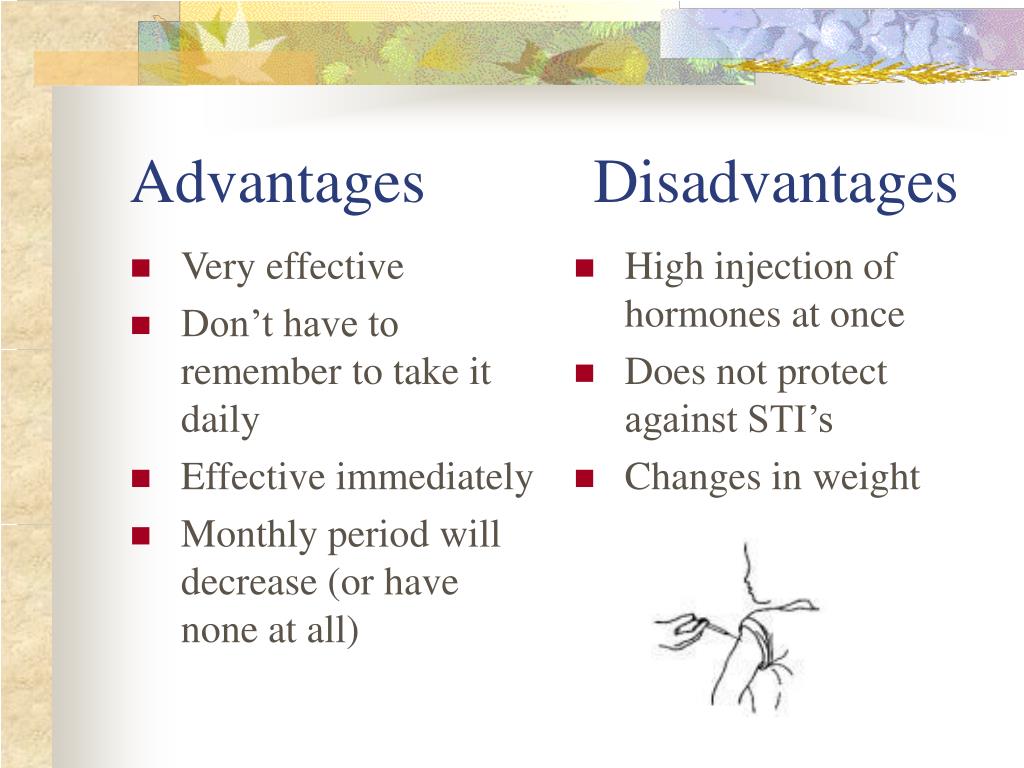 Advantages

- Very effective
- Don’t have to remember to take it daily
- Effective immediately
- Monthly period will decrease (or have none at all)

Disadvantages

- High injection of hormones at once
- Does not protect against STI’s
- Changes in weight